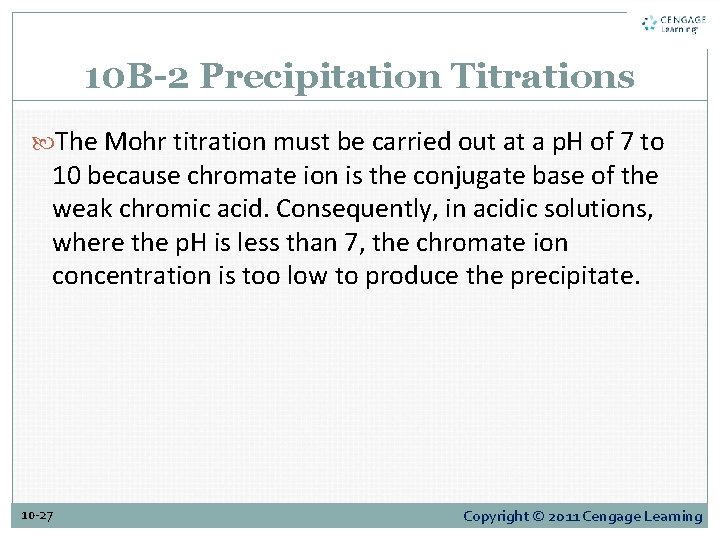 CENGAGE Learning

10B-2 Precipitation Titrations

The Mohr titration must be carried out at a pH of 7 to 10 because chromate ion is the conjugate base of the weak chromic acid. Consequently, in acidic solutions, where the pH is less than 7, the chromate ion concentration is too low to produce the precipitate.

10-27

Copyright © 2011 Cengage Learning